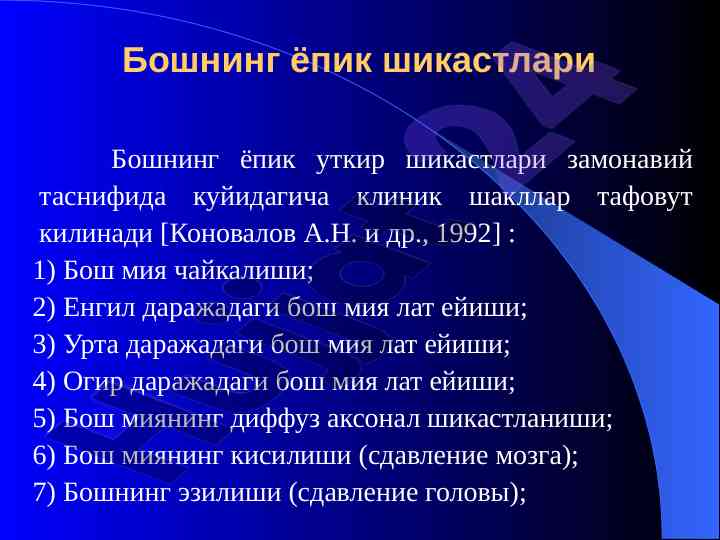 Бошнинг ёпик шикастлари

Бошнинг ёпик уткир шикастлари замонавий таснифида куйидагича клиник шакллар тафовут килинади [Коновалов А.Н. и др., 1992] :

1) Бош мия чайкалиши;

2) Енгил даражадаги бош мия лат ейиши;

3) Урта даражадаги бош мия лат ейиши;

4) Огир даражадаги бош мия лат ейиши;

5) Бош миянинг диффуз аксонал шикастланиши;

6) Бош миянинг кисилиши (сдавление мозга);

7) Бошнинг эзилиши (сдавление головы);